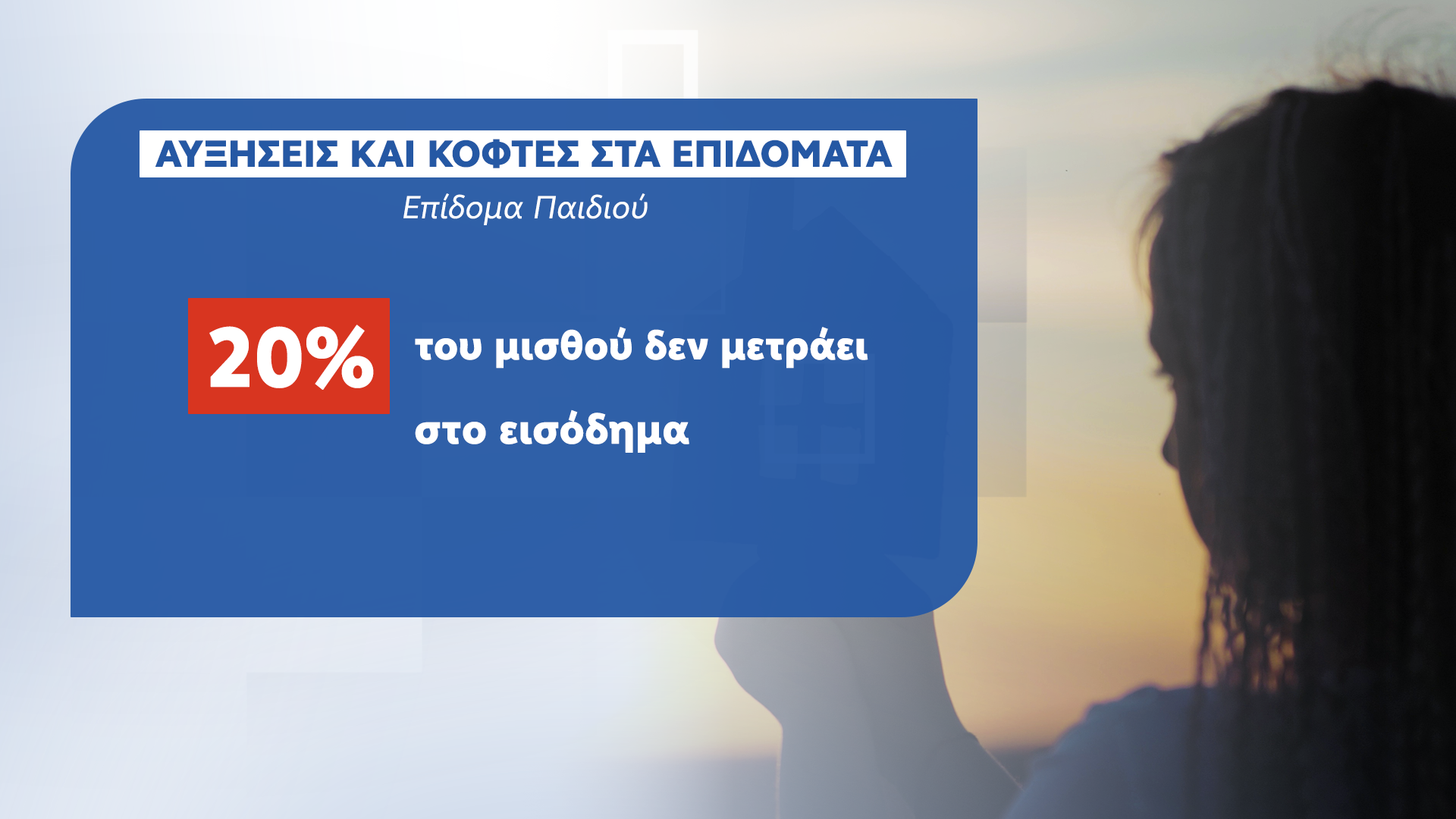 ΑΥΞΗΣΕΙΣ ΚΑΙ ΚΟΦΤΕΣ ΣΤΑ ΕΠΙΔΟΜΑΤΑ

Επίδομα Παιδιού

20%

του μισθού δεν μετράει στο εισόδημα